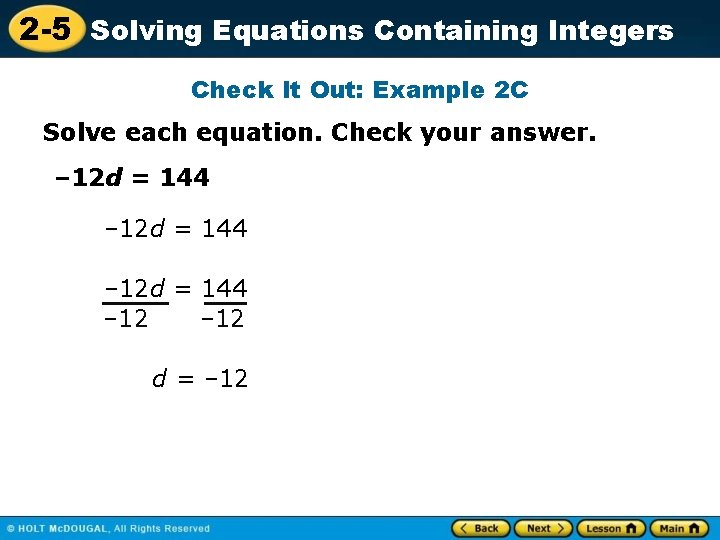 2-5 Solving Equations Containing Integers

Check It Out: Example 2C

Solve each equation. Check your answer.

$-12d = 144$

$-12d = 144$

$\frac{-12d}{-12} = \frac{144}{-12}$

$d = -12$

© HOLT McDOUGAL, All Rights Reserved

Back Next Lesson Main